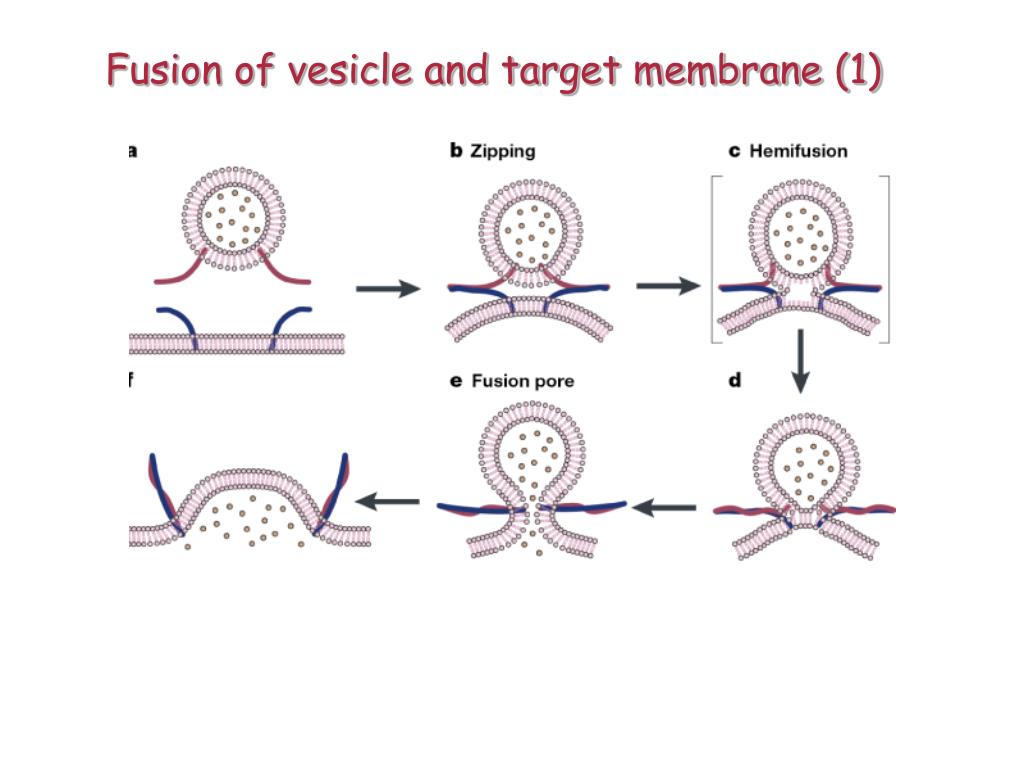 Fusion of vesicle and target membrane (1)

a

b Zipping

c Hemifusion

f

e Fusion pore

d